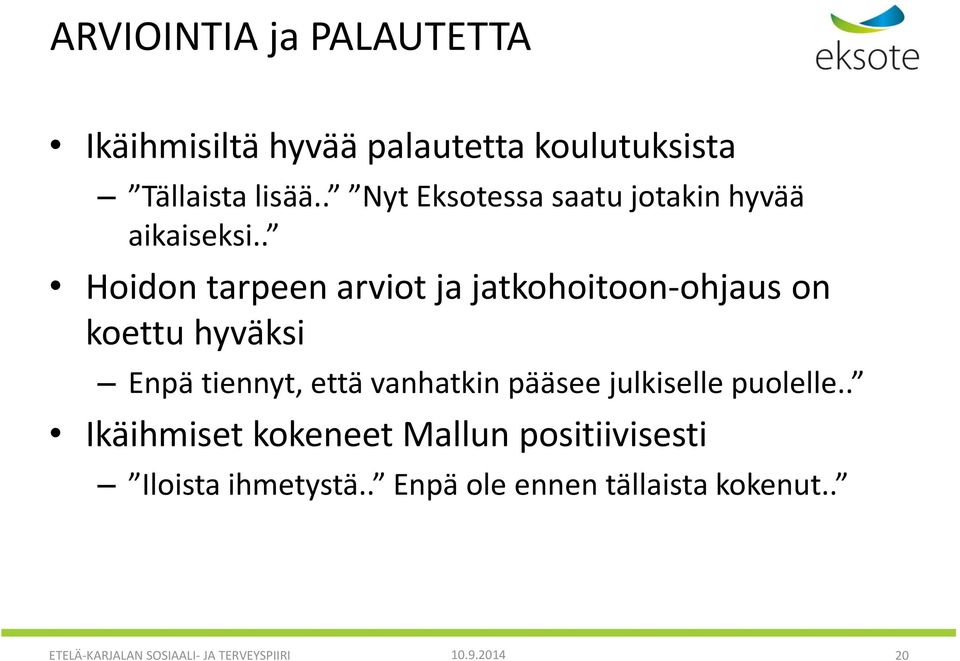 ARVIOINTIA ja PALAUTETTA

eksote

• Ikäihmisiltä hyvää palautetta koulutuksista
– ”Tällaista lisää..” ”Nyt Eksotessa saatu jotakin hyvää aikaiseksi..”
• Hoidon tarpeen arviot ja jatkohoitoon-ohjaus on koettu hyväksi
– Enpä tiennyt, että vanhatkin pääsee julkiselle puolelle..”
• Ikäihmiset kokeneet Mallun positiivisesti
– ”Iloista ihmetystä..” Enpä ole ennen tällaista kokenut..”

ETELÄ-KARJALAN SOSIAALI- JA TERVEYSPIIRI 10.9.2014 20